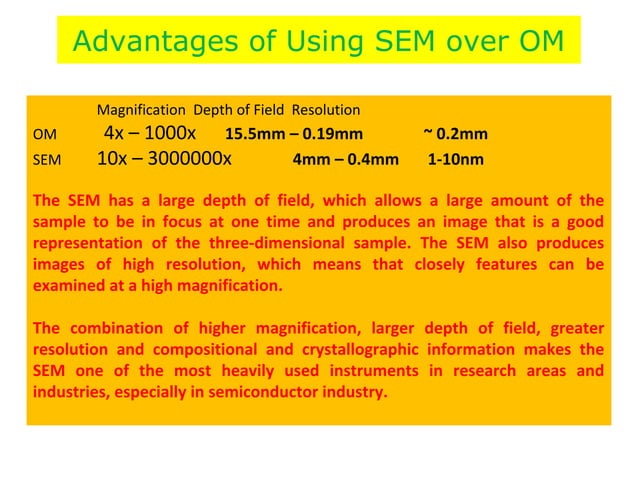 Advantages of Using SEM over OM

| | Magnification | Depth of Field | Resolution |
|---|---|---|---|
| OM | 4x – 1000x | 15.5mm – 0.19mm | ~ 0.2mm |
| SEM | 10x – 3000000x | 4mm – 0.4mm | 1-10nm |

The SEM has a large depth of field, which allows a large amount of the sample to be in focus at one time and produces an image that is a good representation of the three-dimensional sample. The SEM also produces images of high resolution, which means that closely features can be examined at a high magnification.

The combination of higher magnification, larger depth of field, greater resolution and compositional and crystallographic information makes the SEM one of the most heavily used instruments in research areas and industries, especially in semiconductor industry.